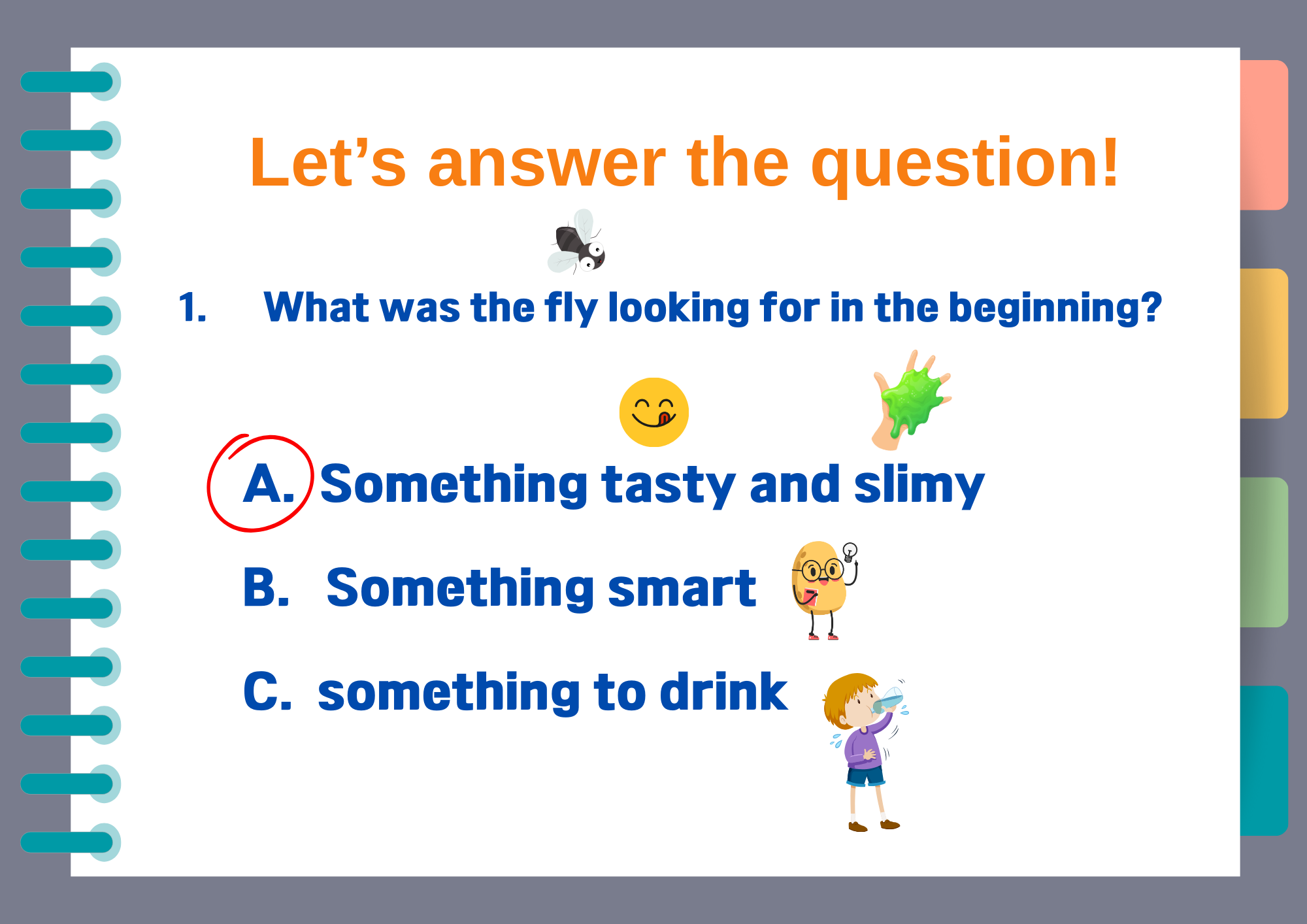 Let’s answer the question!

1. What was the fly looking for in the beginning?

A. Something tasty and slimy

B. Something smart

C. something to drink